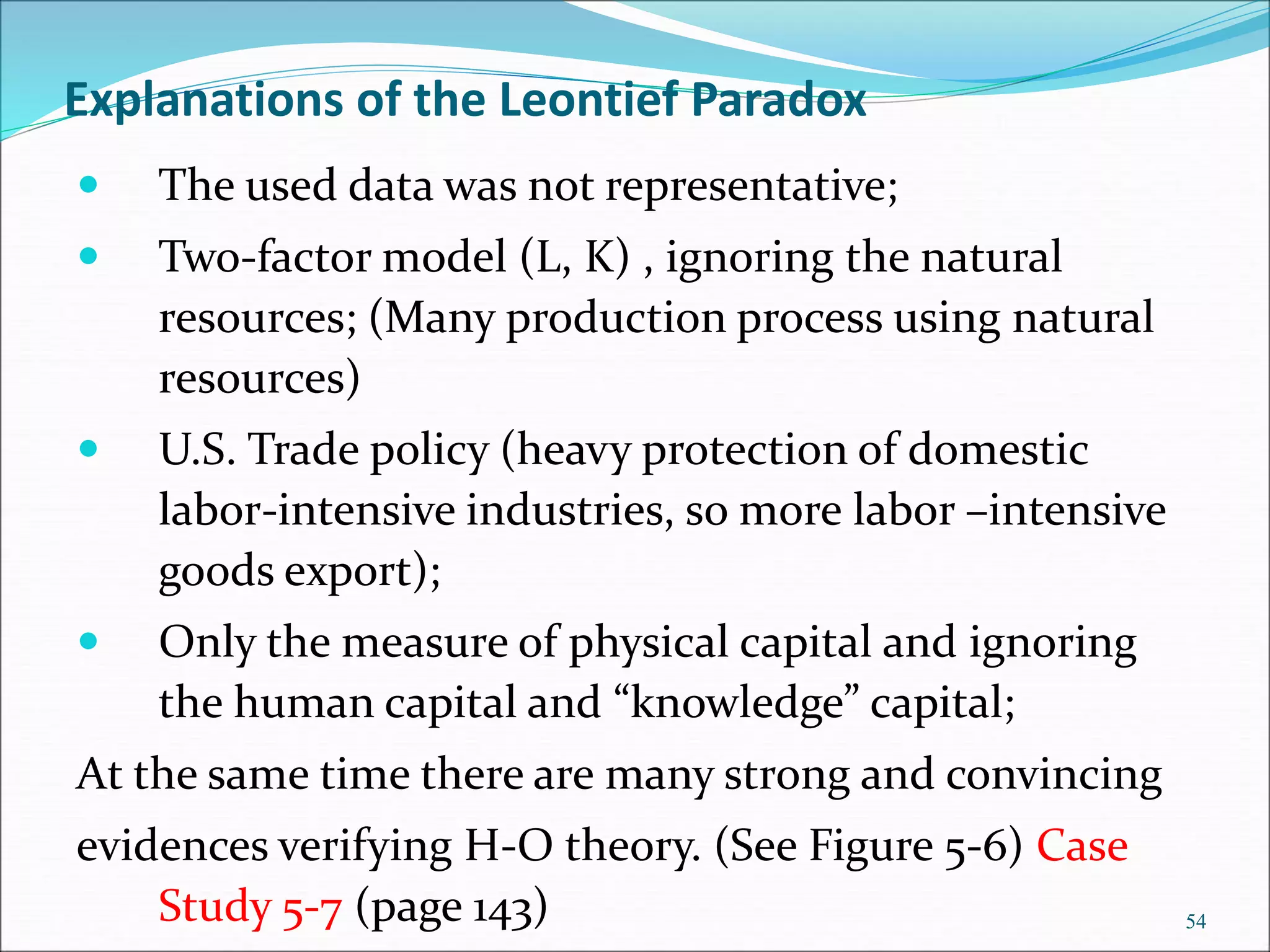 Explanations of the Leontief Paradox

- The used data was not representative;
- Two-factor model (L, K) , ignoring the natural resources; (Many production process using natural resources)
- U.S. Trade policy (heavy protection of domestic labor-intensive industries, so more labor –intensive goods export);
- Only the measure of physical capital and ignoring the human capital and “knowledge” capital;

At the same time there are many strong and convincing evidences verifying H-O theory. (See Figure 5-6) Case Study 5-7 (page 143)

54